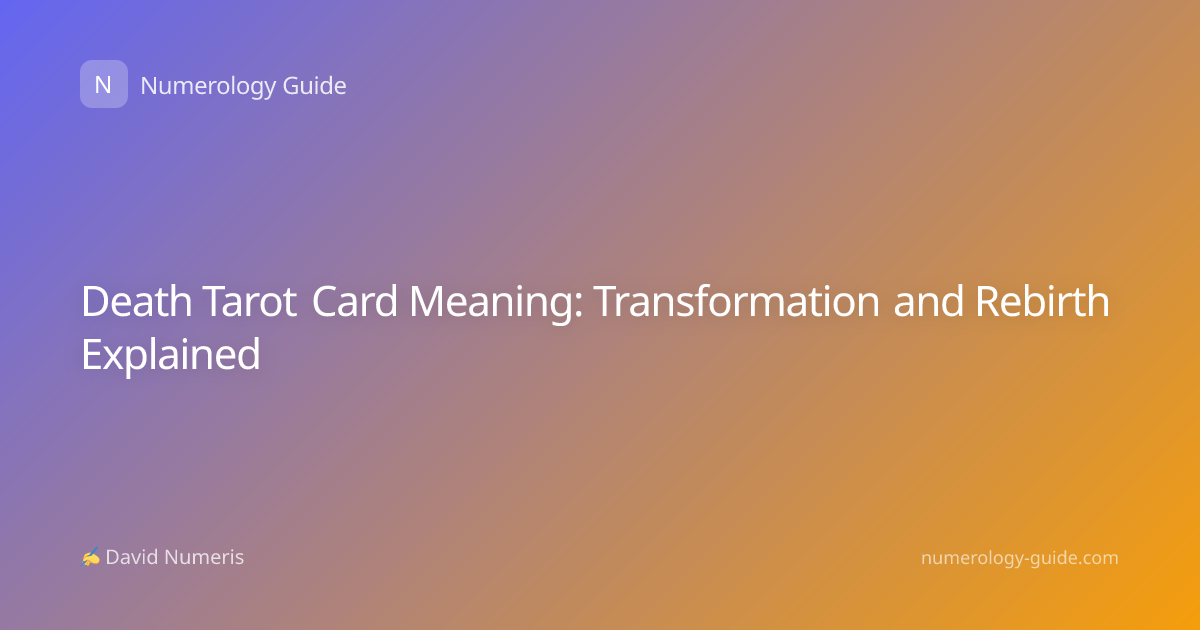 N Numerology Guide

Death Tarot Card Meaning: Transformation and Rebirth Explained

✍ David Numeris

numerology-guide.com